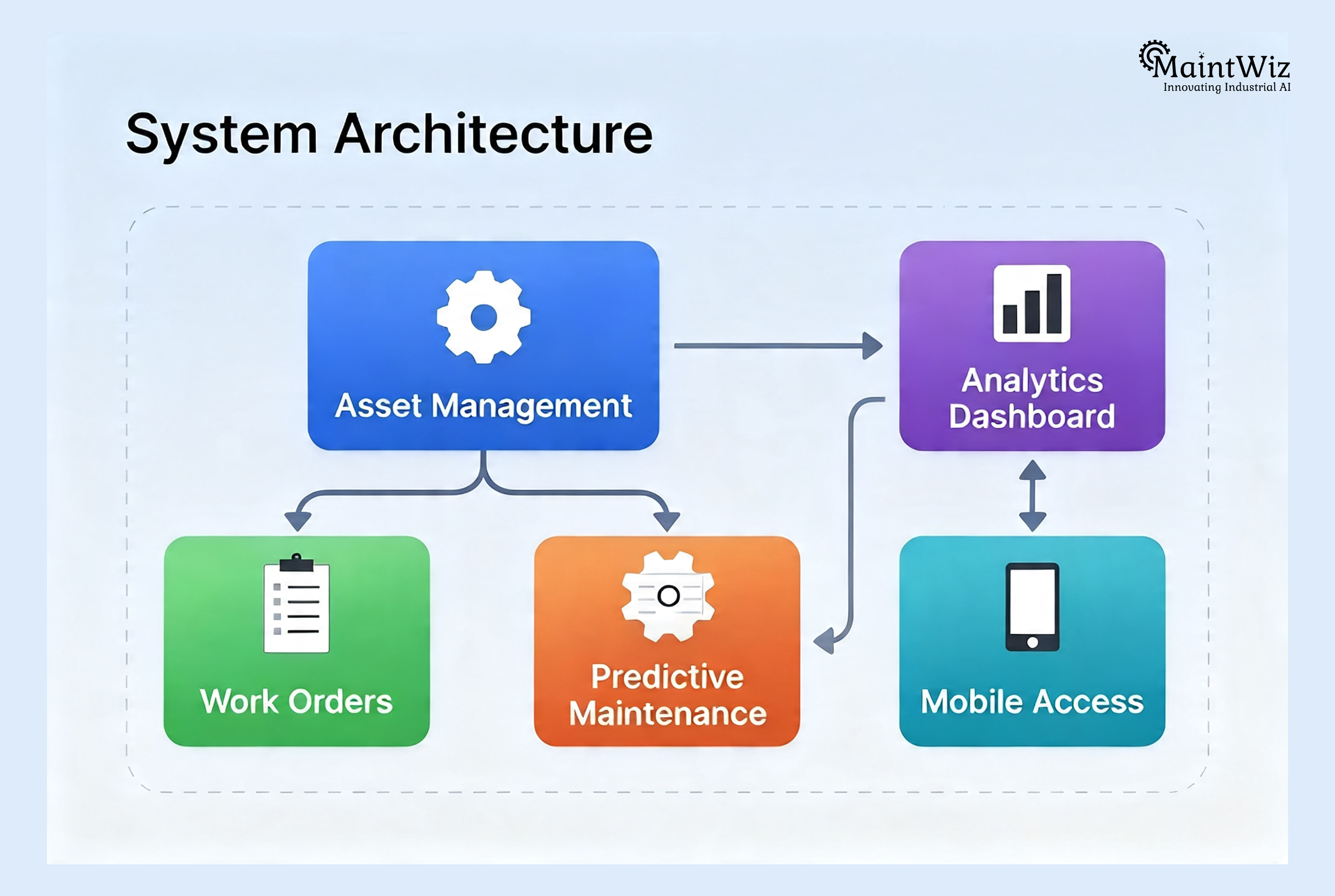 MaintWiz
Innovating Industrial AI

System Architecture

Asset Management

Analytics Dashboard

Work Orders

Predictive Maintenance

Mobile Access